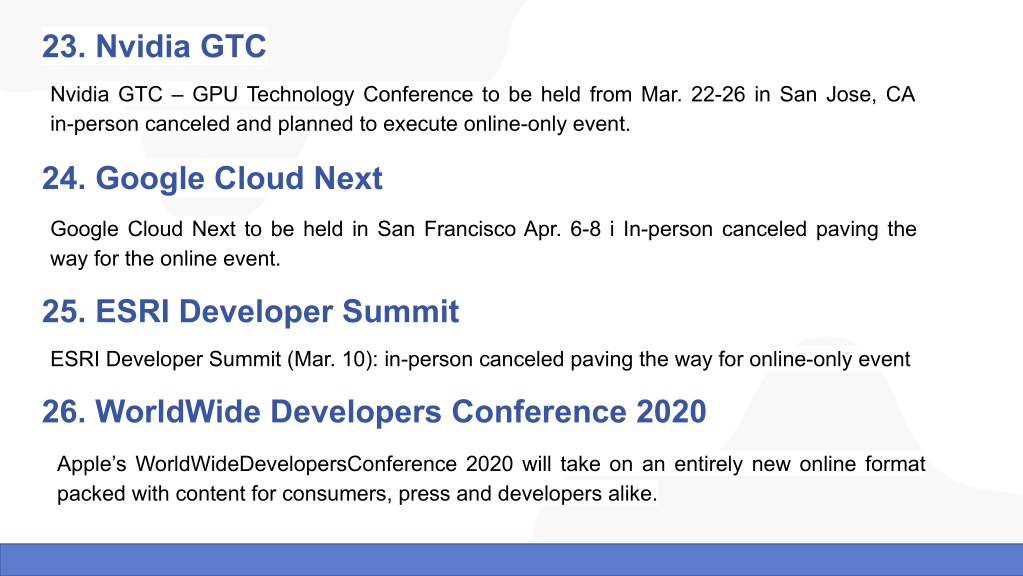 23. Nvidia GTC

Nvidia GTC – GPU Technology Conference to be held from Mar. 22-26 in San Jose, CA in-person canceled and planned to execute online-only event.

24. Google Cloud Next

Google Cloud Next to be held in San Francisco Apr. 6-8 i In-person canceled paving the way for the online event.

25. ESRI Developer Summit

ESRI Developer Summit (Mar. 10): in-person canceled paving the way for online-only event

26. WorldWide Developers Conference 2020

Apple's WorldWideDevelopersConference 2020 will take on an entirely new online format packed with content for consumers, press and developers alike.